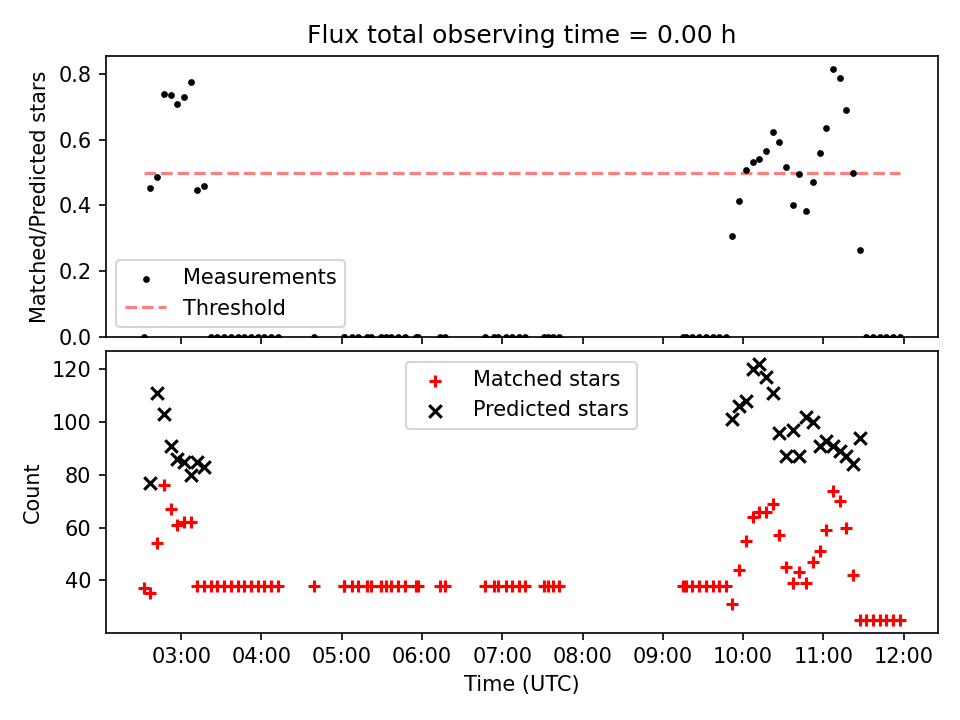 Flux total observing time = 0.00 h

Matched/Predicted stars

0.8
0.6
0.4
0.2
0.0

Measurements
Threshold

Count

120
100
80
60
40

Matched stars
Predicted stars

03:00 04:00 05:00 06:00 07:00 08:00 09:00 10:00 11:00 12:00

Time (UTC)